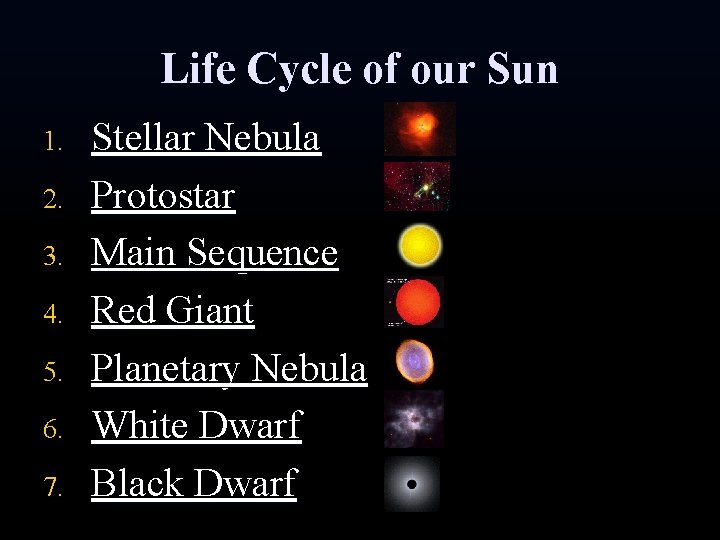 Life Cycle of our Sun

1. Stellar Nebula
2. Protostar
3. Main Sequence
4. Red Giant
5. Planetary Nebula
6. White Dwarf
7. Black Dwarf